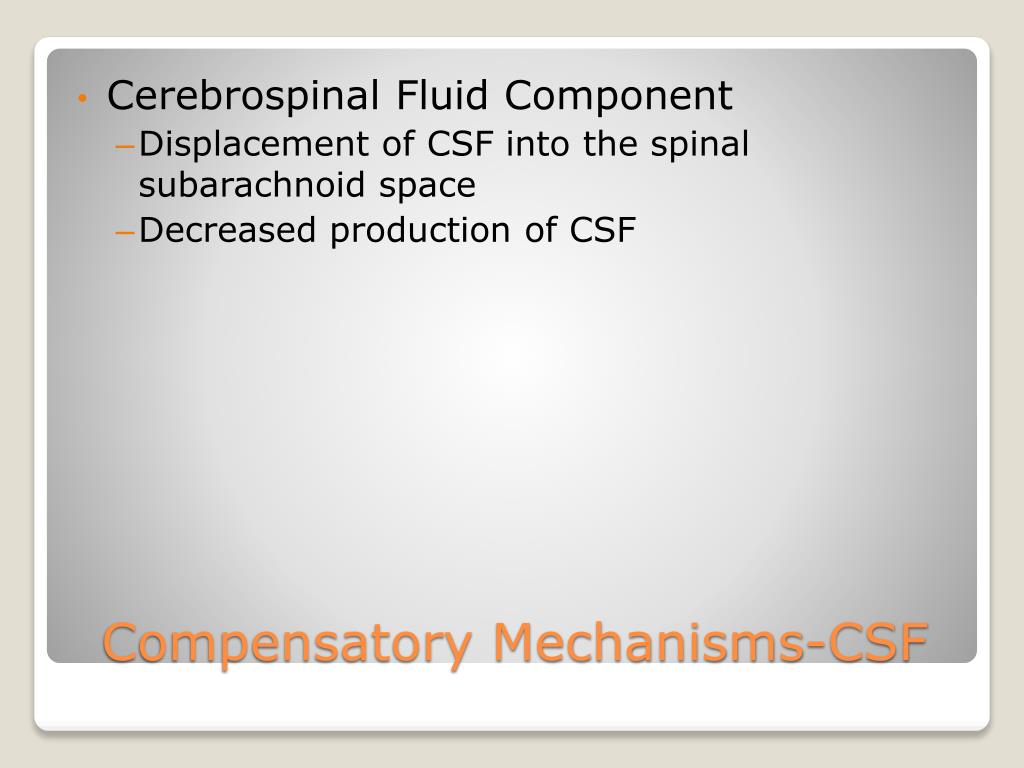 • Cerebrospinal Fluid Component
– Displacement of CSF into the spinal subarachnoid space
– Decreased production of CSF

Compensatory Mechanisms-CSF